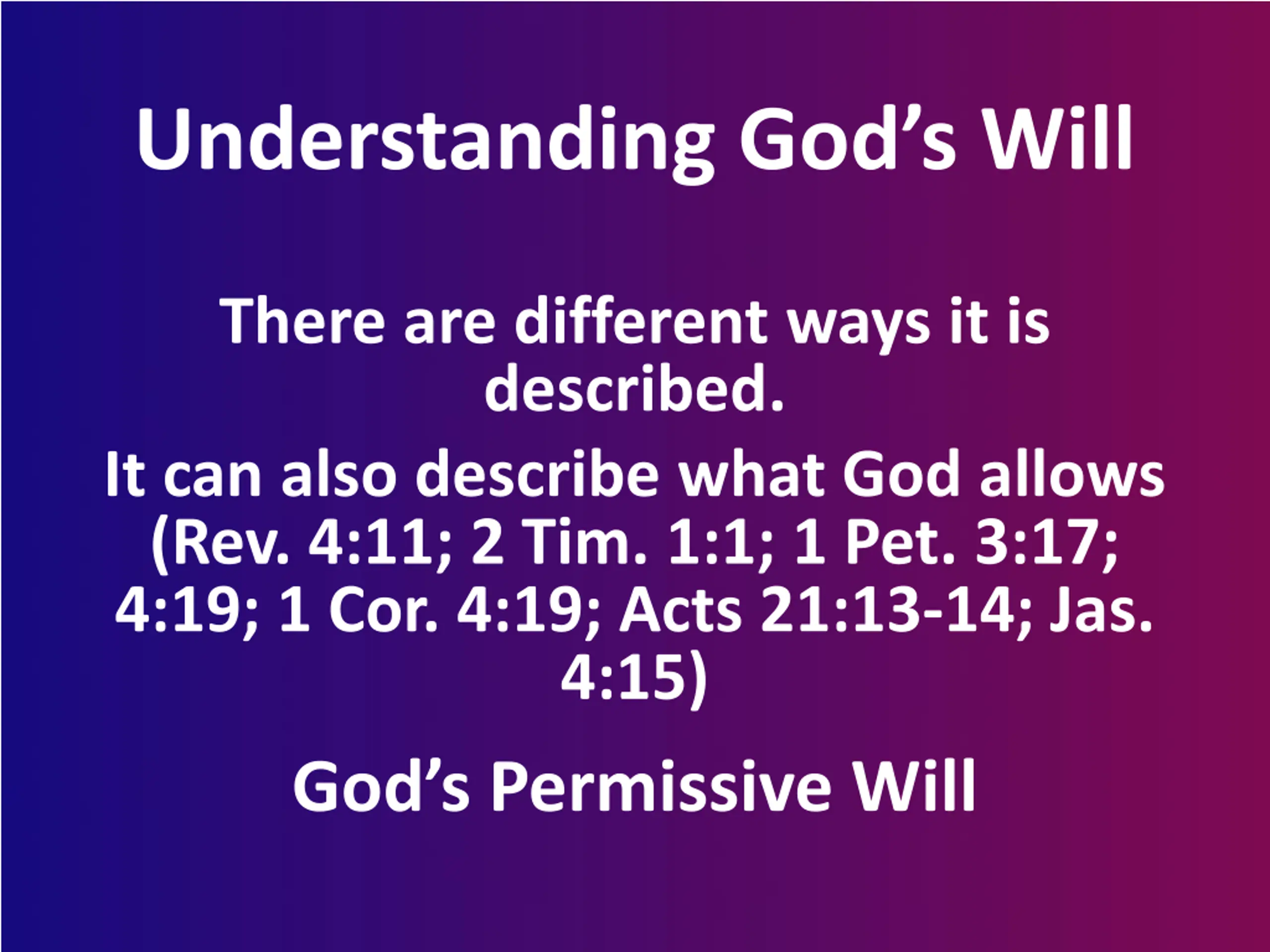 Understanding God’s Will

There are different ways it is described.

It can also describe what God allows (Rev. 4:11; 2 Tim. 1:1; 1 Pet. 3:17; 4:19; 1 Cor. 4:19; Acts 21:13-14; Jas. 4:15)

God’s Permissive Will